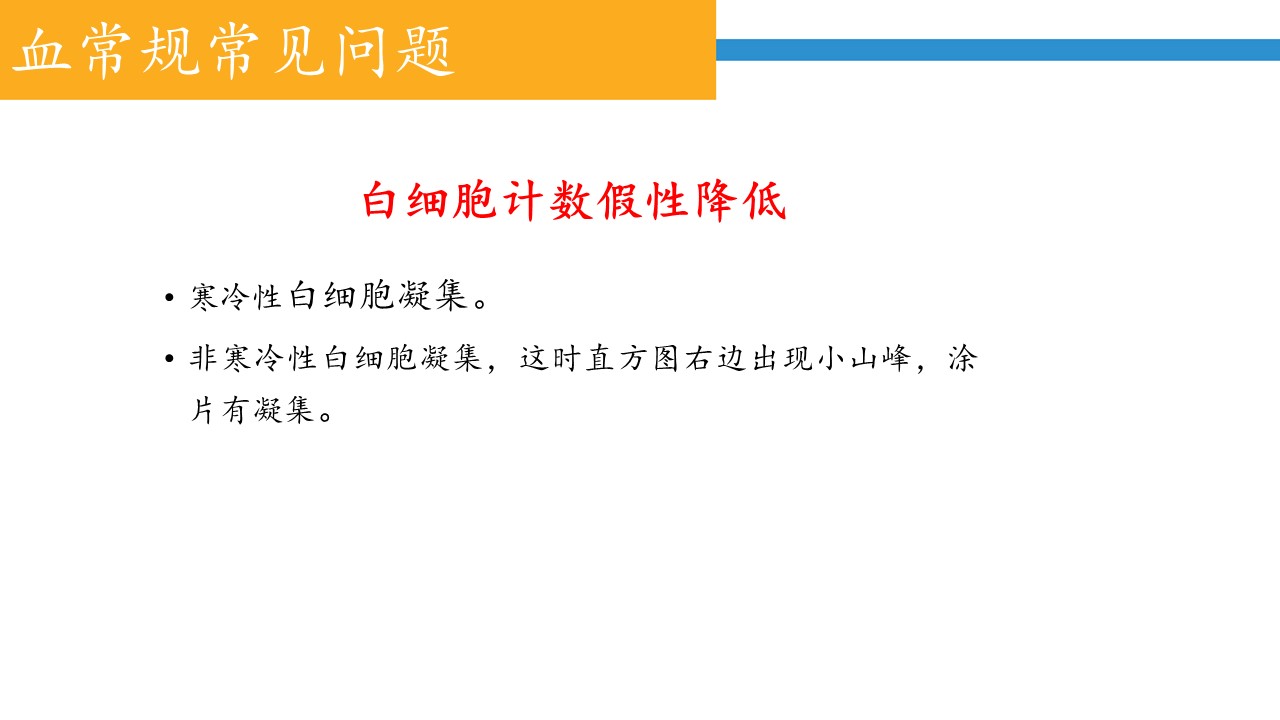 血常规常见问题

白细胞计数假性降低

• 寒冷性白细胞凝集。

• 非寒冷性白细胞凝集，这时直方图右边出现小山峰，涂片有凝集。